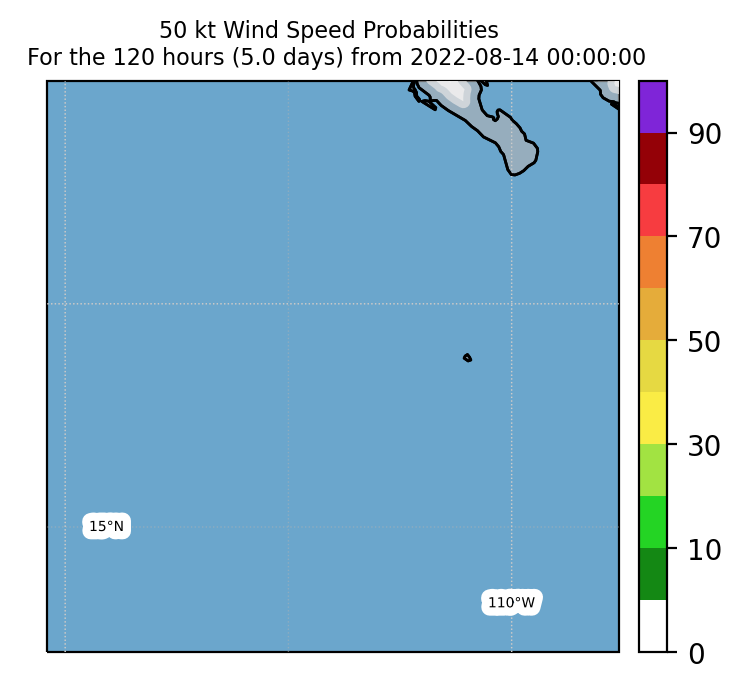 50 kt Wind Speed Probabilities
For the 120 hours (5.0 days) from 2022-08-14 00:00:00

15°N

110°W

90
70
50
30
10
0